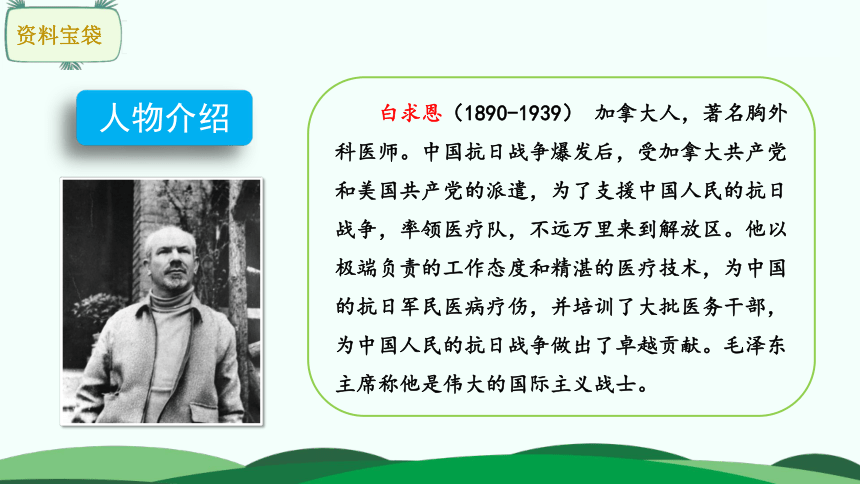 资料宝袋

人物介绍

白求恩（1890-1939） 加拿大人，著名胸外科医师。中国抗日战争爆发后，受加拿大共产党和美国共产党的派遣，为了支援中国人民的抗日战争，率领医疗队，不远万里来到解放区。他以极端负责的工作态度和精湛的医疗技术，为中国的抗日军民医病疗伤，并培训了大批医务干部，为中国人民的抗日战争做出了卓越贡献。毛泽东主席称他是伟大的国际主义战士。